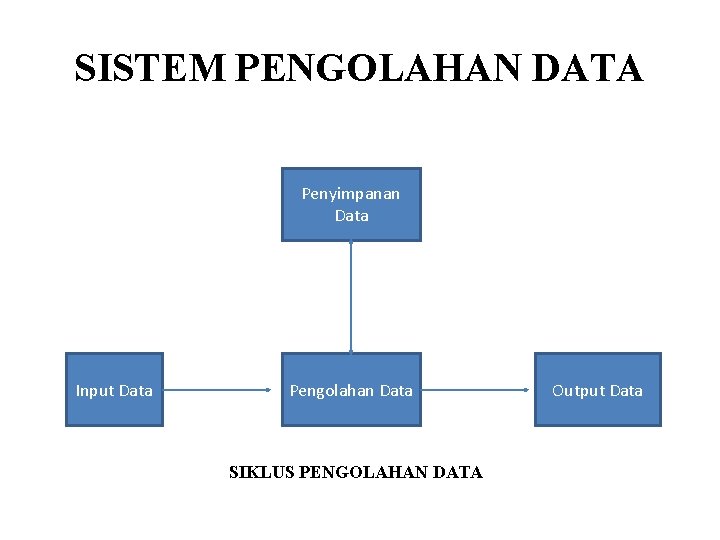 SISTEM PENGOLAHAN DATA

Penyimpanan Data

Input Data

Pengolahan Data

Output Data

SIKLUS PENGOLAHAN DATA